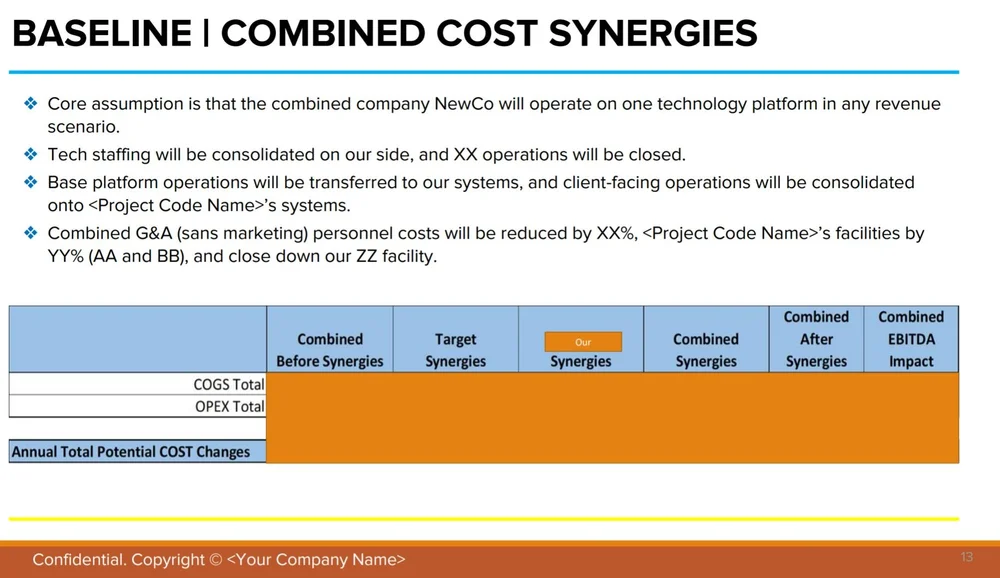 BASELINE | COMBINED COST SYNERGIES

❖ Core assumption is that the combined company NewCo will operate on one technology platform in any revenue scenario.

❖ Tech staffing will be consolidated on our side, and XX operations will be closed.

❖ Base platform operations will be transferred to our systems, and client-facing operations will be consolidated onto <Project Code Name>'s systems.

❖ Combined G&A (sans marketing) personnel costs will be reduced by XX%, <Project Code Name>'s facilities by YY% (AA and BB), and close down our ZZ facility.

| | Combined Before Synergies | Target Synergies | Our Synergies | Combined Synergies | Combined After Synergies | Combined EBITDA Impact |
|---|---|---|---|---|---|---|
| COGS Total | | | | | | |
| OPEX Total | | | | | | |
| | | | | | | |
| Annual Total Potential COST Changes | | | | | | |

Confidential. Copyright © <Your Company Name>

13